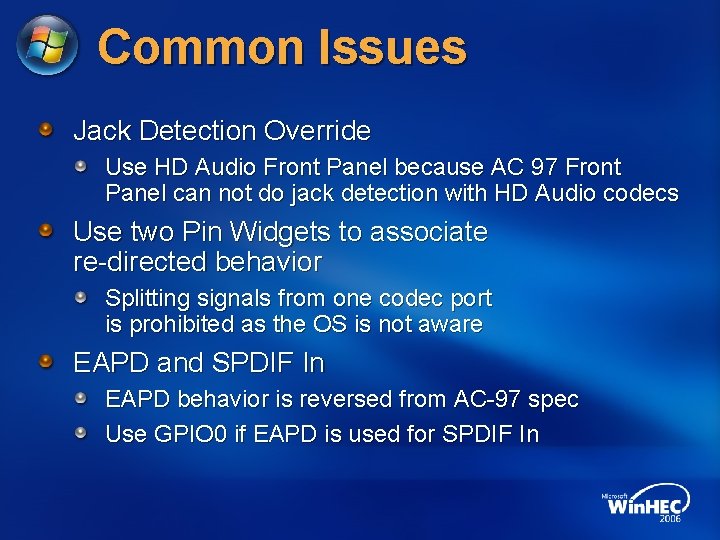 Common Issues

Jack Detection Override

Use HD Audio Front Panel because AC 97 Front Panel can not do jack detection with HD Audio codecs

Use two Pin Widgets to associate re-directed behavior

Splitting signals from one codec port is prohibited as the OS is not aware

EAPD and SPDIF In

EAPD behavior is reversed from AC-97 spec

Use GPIO0 if EAPD is used for SPDIF In

Microsoft WinHEC 2006